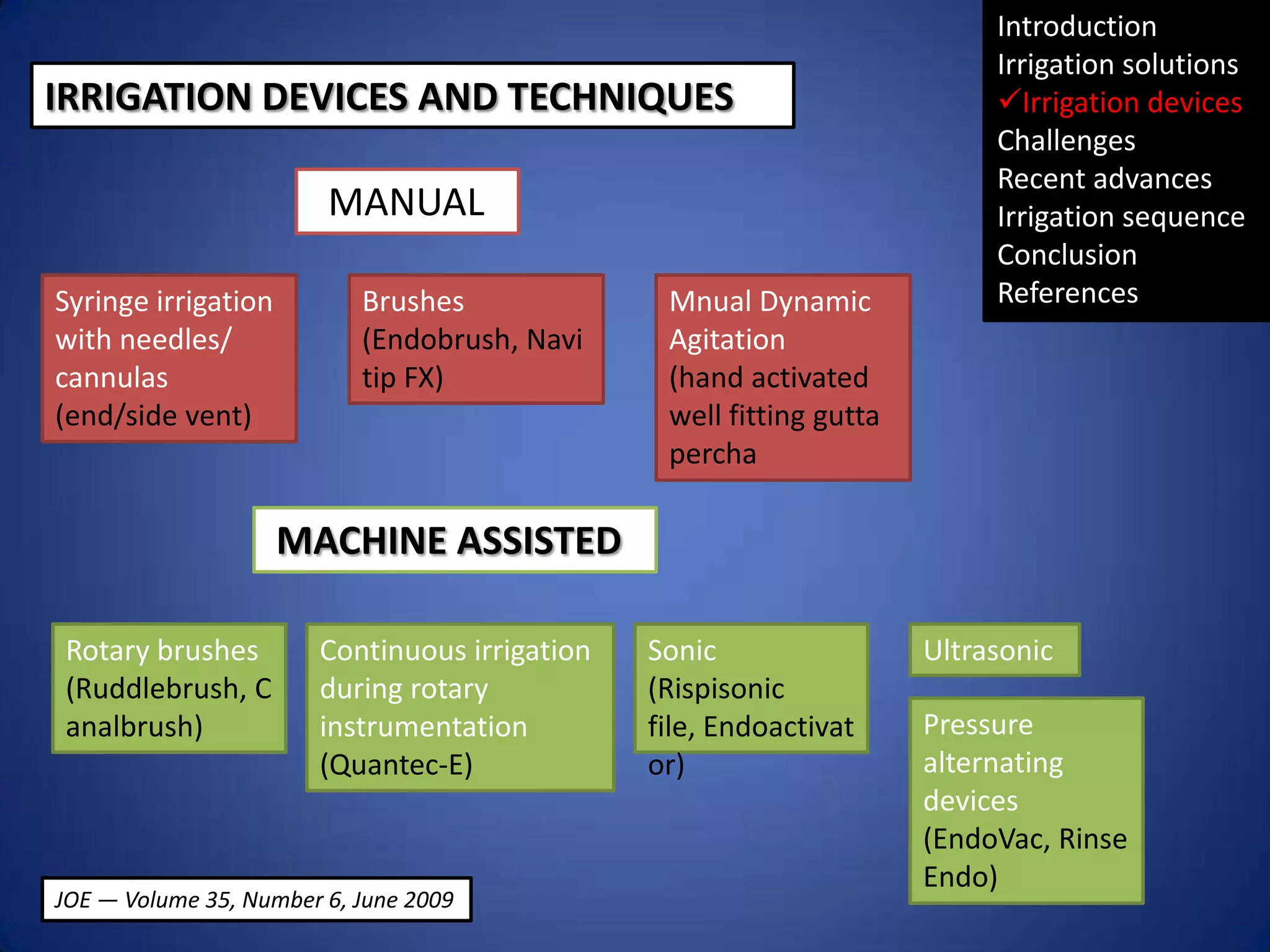 IRRIGATION DEVICES AND TECHNIQUES

Introduction
Irrigation solutions
✓Irrigation devices
Challenges
Recent advances
Irrigation sequence
Conclusion
References

MANUAL

Syringe irrigation with needles/ cannulas (end/side vent)

Brushes (Endobrush, Navi tip FX)

Mnual Dynamic Agitation (hand activated well fitting gutta percha

MACHINE ASSISTED

Rotary brushes (Ruddlebrush, C analbrush)

Continuous irrigation during rotary instrumentation (Quantec-E)

Sonic (Rispisonic file, Endoactivat or)

Ultrasonic

Pressure alternating devices (EndoVac, Rinse Endo)

JOE — Volume 35, Number 6, June 2009